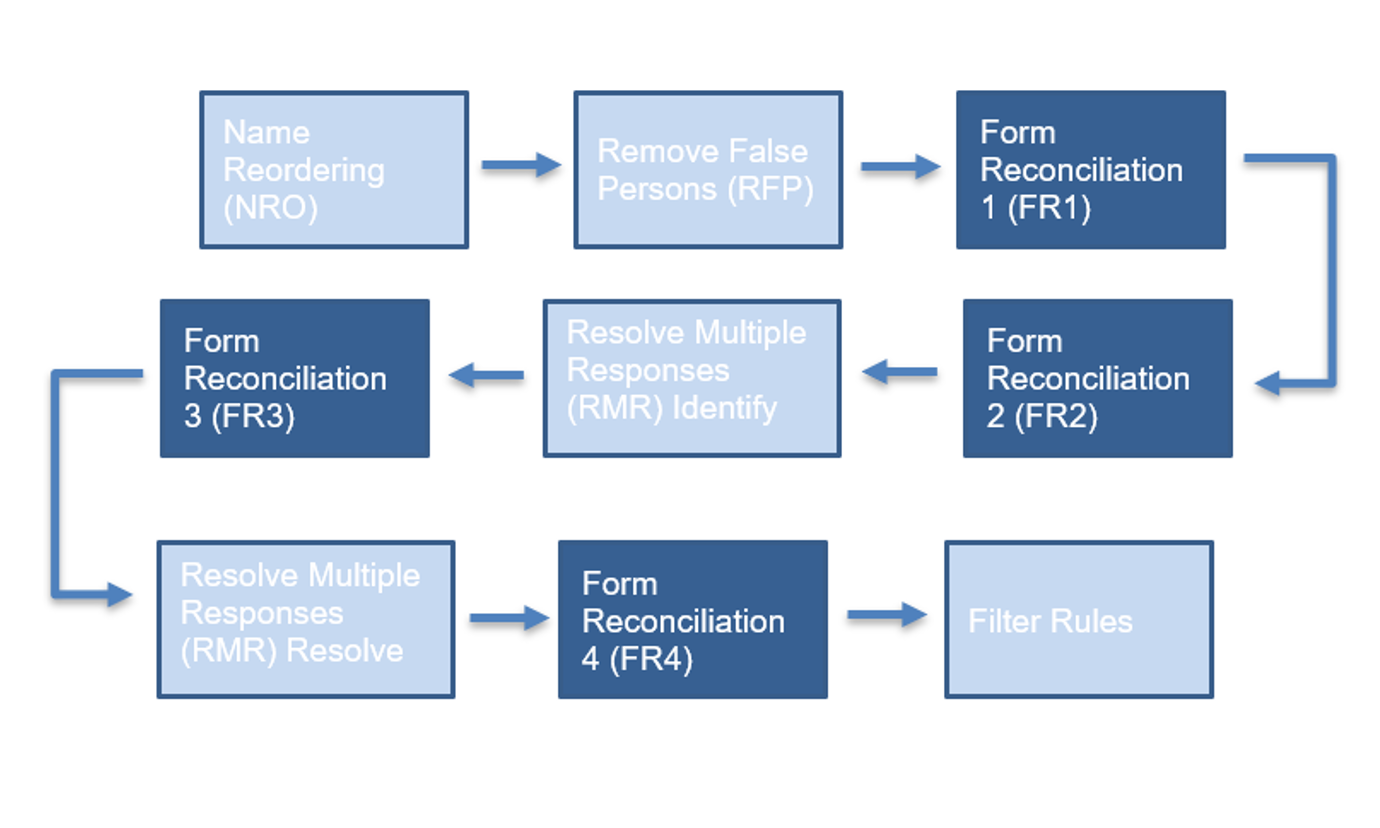 Name Reordering (NRO)

Remove False Persons (RFP)

Form Reconciliation 1 (FR1)

Form Reconciliation 2 (FR2)

Resolve Multiple Responses (RMR) Identify

Form Reconciliation 3 (FR3)

Resolve Multiple Responses (RMR) Resolve

Form Reconciliation 4 (FR4)

Filter Rules